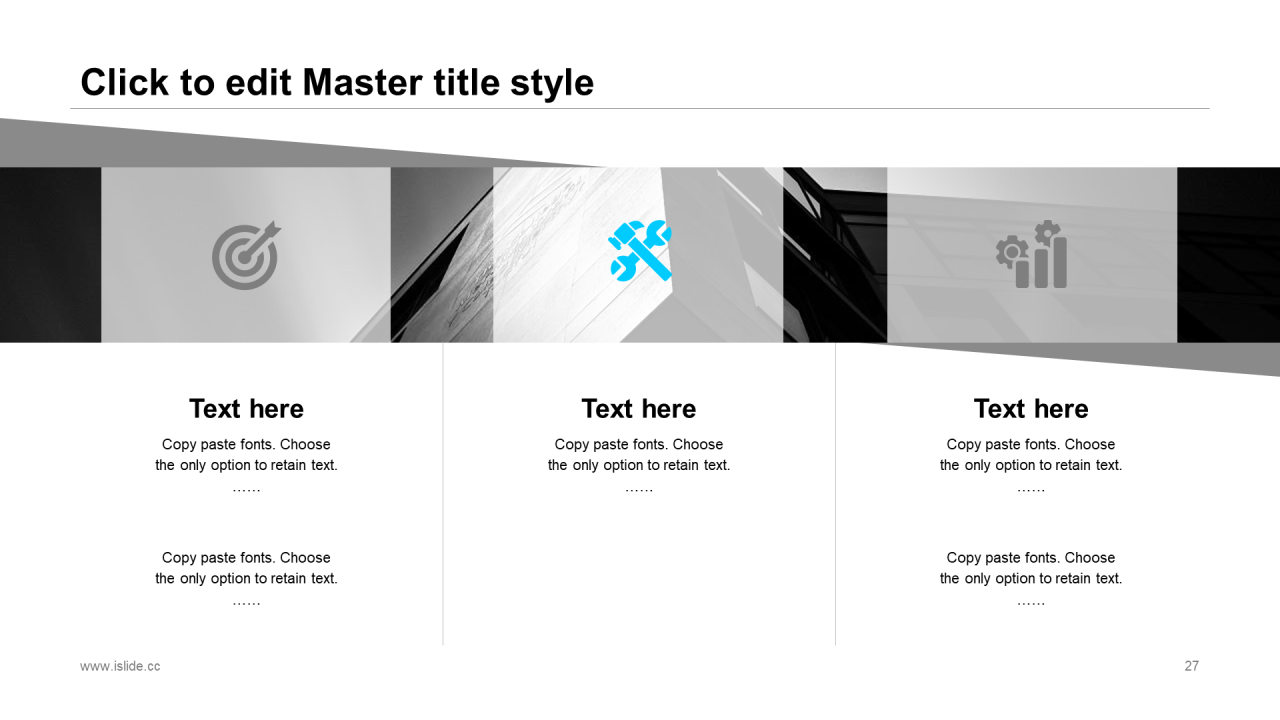 Click to edit Master title style

Text here

Copy paste fonts. Choose the only option to retain text.
……

Copy paste fonts. Choose the only option to retain text.
……

Text here

Copy paste fonts. Choose the only option to retain text.
……

Text here

Copy paste fonts. Choose the only option to retain text.
……

Copy paste fonts. Choose the only option to retain text.
……

www.islide.cc

27